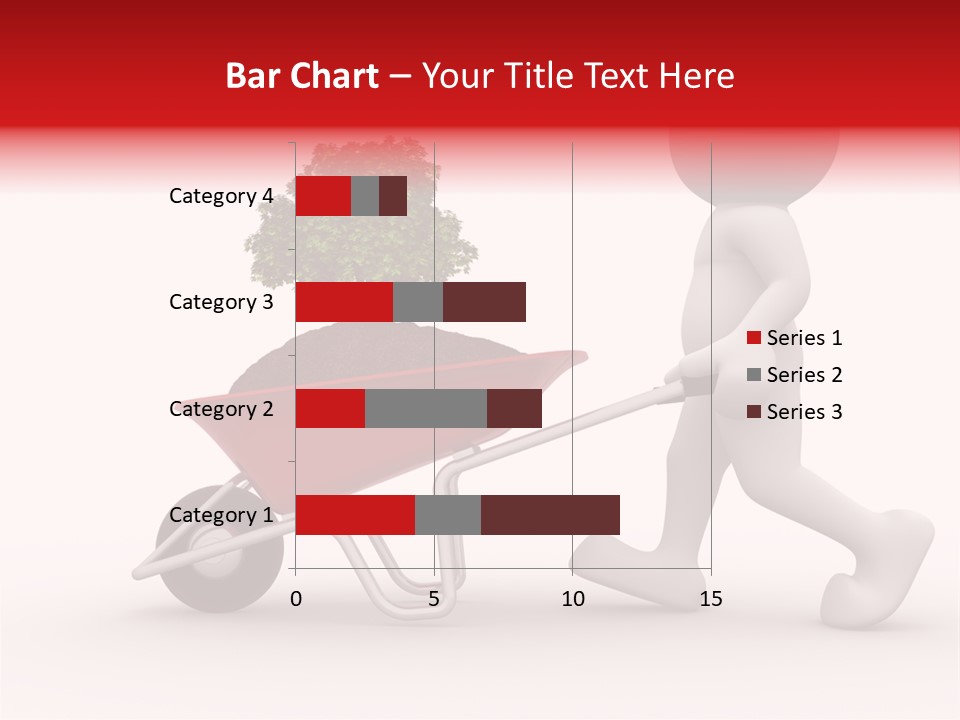 Bar Chart – Your Title Text Here

Category 4
Category 3
Category 2
Category 1

0
5
10
15

Series 1
Series 2
Series 3